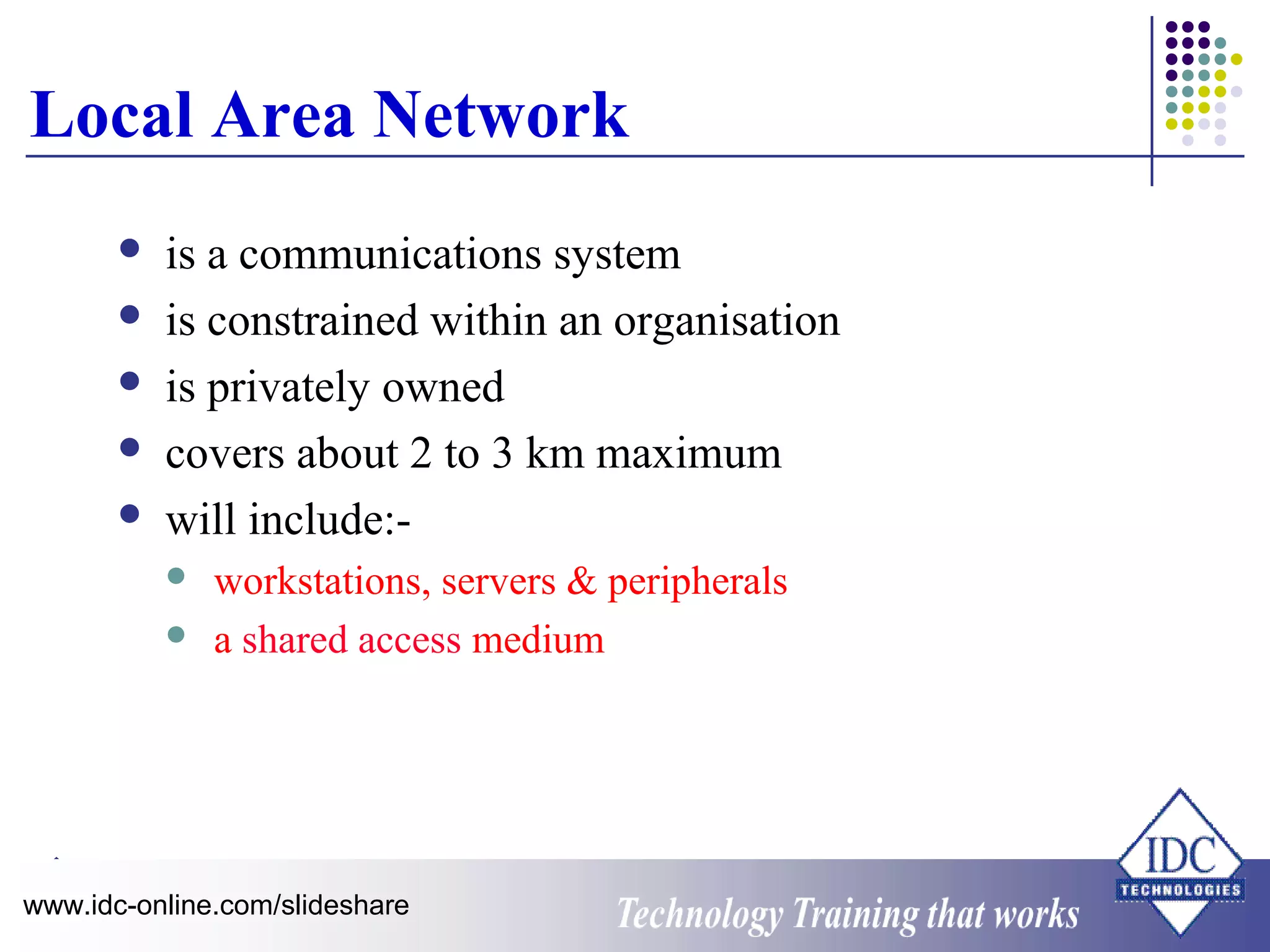 Local Area Network

- is a communications system
- is constrained within an organisation
- is privately owned
- covers about 2 to 3 km maximum
- will include:-
  - workstations, servers & peripherals
  - a shared access medium

www.idc-online.com/slideshare

Technology Training that works

IDC
TECHNOLOGIES